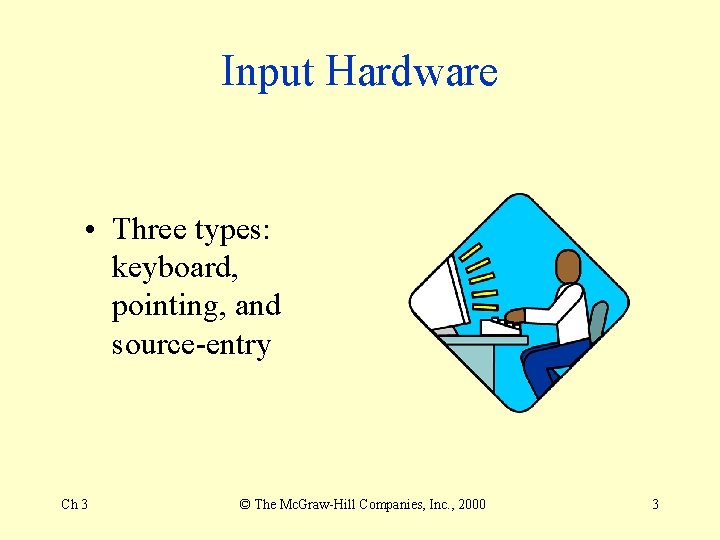 Input Hardware

• Three types: keyboard, pointing, and source-entry

Ch 3

© The McGraw-Hill Companies, Inc., 2000

3